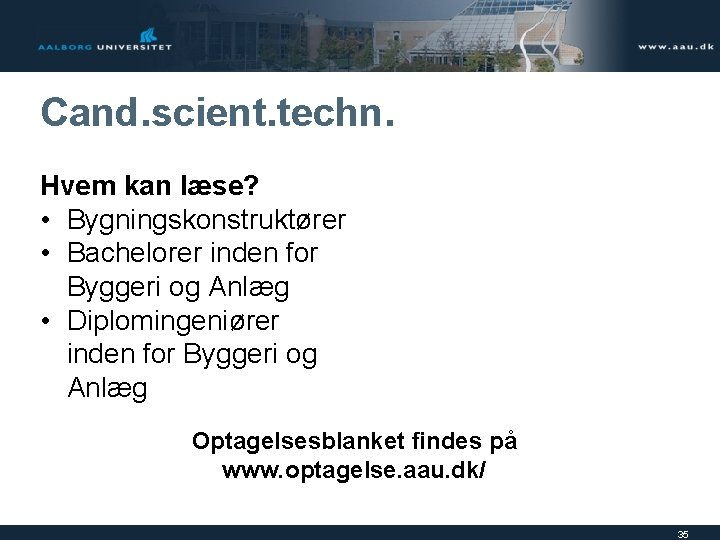 AALBORG UNIVERSITET

www.aau.dk

Cand.scient.techn.

Hvem kan læse?

• Bygningskonstruktører
• Bachelorer inden for Byggeri og Anlæg
• Diplomingeniører inden for Byggeri og Anlæg

Optagelsesblanket findes på www.optagelse.aau.dk/

35